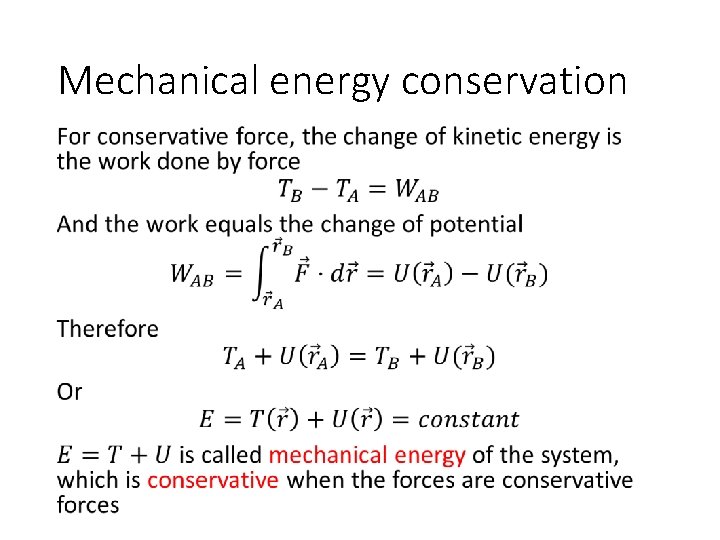 Mechanical energy conservation

For conservative force, the change of kinetic energy is the work done by force

$T_B - T_A = W_{AB}$

And the work equals the change of potential

$W_{AB} = \int_{\vec{r}_A}^{\vec{r}_B} \vec{F} \cdot d\vec{r} = U(\vec{r}_A) - U(\vec{r}_B)$

Therefore

$T_A + U(\vec{r}_A) = T_B + U(\vec{r}_B)$

Or

$E = T(\vec{r}) + U(\vec{r}) = constant$

$E = T + U$ is called mechanical energy of the system, which is conservative when the forces are conservative forces